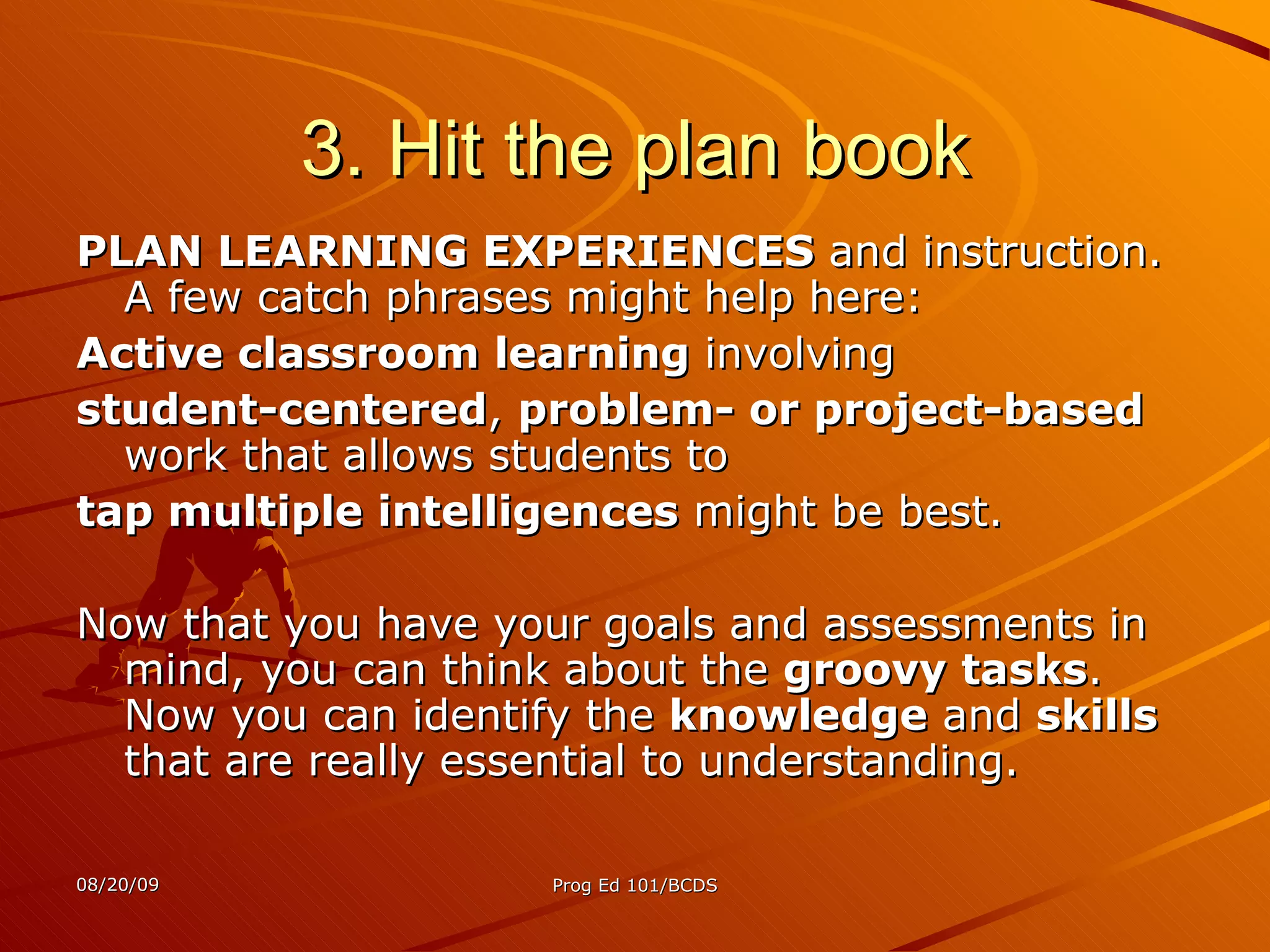 3. Hit the plan book

PLAN LEARNING EXPERIENCES and instruction. A few catch phrases might help here:

Active classroom learning involving

student-centered, problem- or project-based work that allows students to

tap multiple intelligences might be best.

Now that you have your goals and assessments in mind, you can think about the groovy tasks. Now you can identify the knowledge and skills that are really essential to understanding.

08/20/09

Prog Ed 101/BCDS